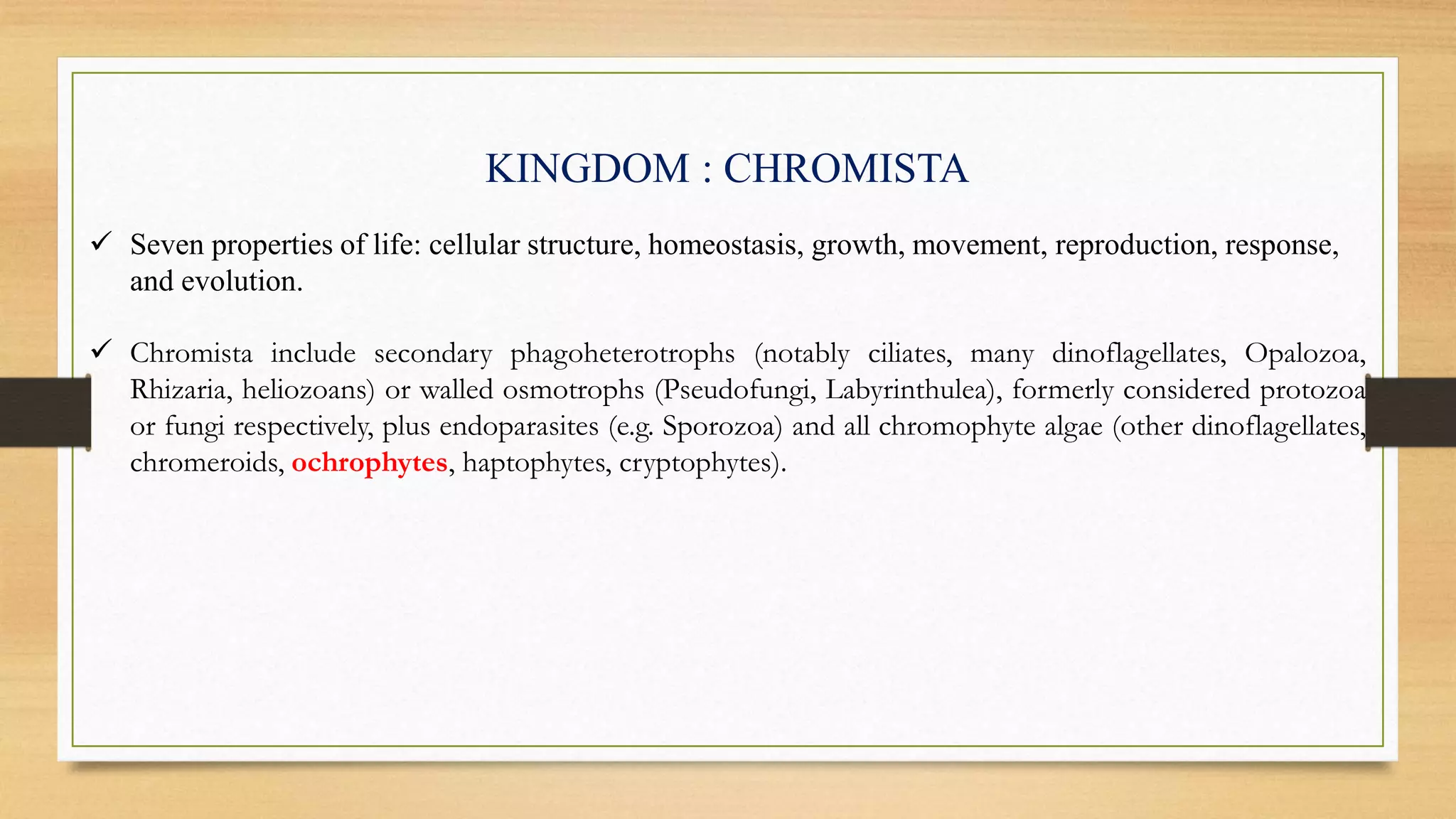 KINGDOM : CHROMISTA

✓ Seven properties of life: cellular structure, homeostasis, growth, movement, reproduction, response, and evolution.

✓ Chromista include secondary phagoheterotrophs (notably ciliates, many dinoflagellates, Opalozoa, Rhizaria, heliozoans) or walled osmotrophs (Pseudofungi, Labyrinthulea), formerly considered protozoa or fungi respectively, plus endoparasites (e.g. Sporozoa) and all chromophyte algae (other dinoflagellates, chromeroids, ochrophytes, haptophytes, cryptophytes).